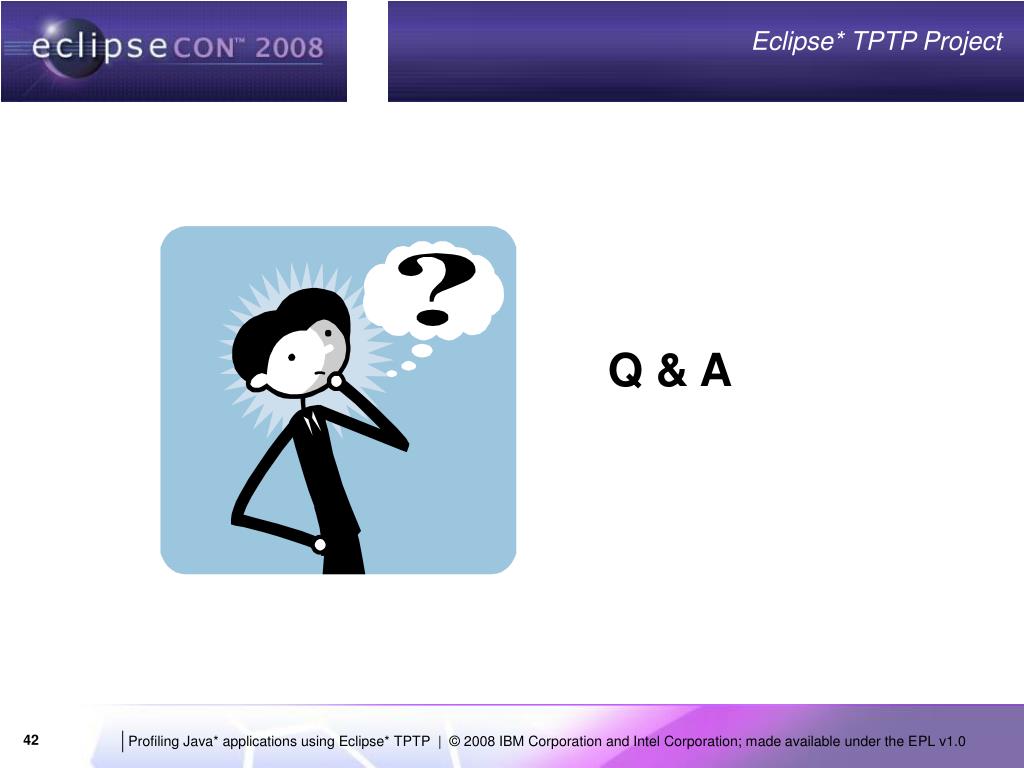 eclipseCON™ 2008

Eclipse* TPTP Project

?

Q & A

42

Profiling Java* applications using Eclipse* TPTP | © 2008 IBM Corporation and Intel Corporation; made available under the EPL v1.0